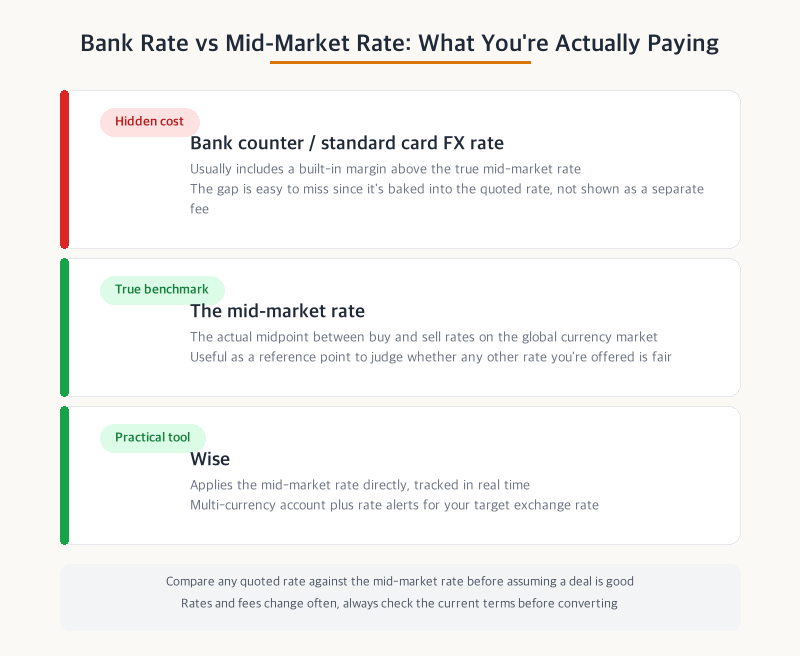 Bank Rate vs Mid-Market Rate: What You're Actually Paying

Hidden cost

Bank counter / standard card FX rate

Usually includes a built-in margin above the true mid-market rate
The gap is easy to miss since it's baked into the quoted rate, not shown as a separate fee

True benchmark

The mid-market rate

The actual midpoint between buy and sell rates on the global currency market
Useful as a reference point to judge whether any other rate you're offered is fair

Practical tool

Wise

Applies the mid-market rate directly, tracked in real time
Multi-currency account plus rate alerts for your target exchange rate

Compare any quoted rate against the mid-market rate before assuming a deal is good
Rates and fees change often, always check the current terms before converting